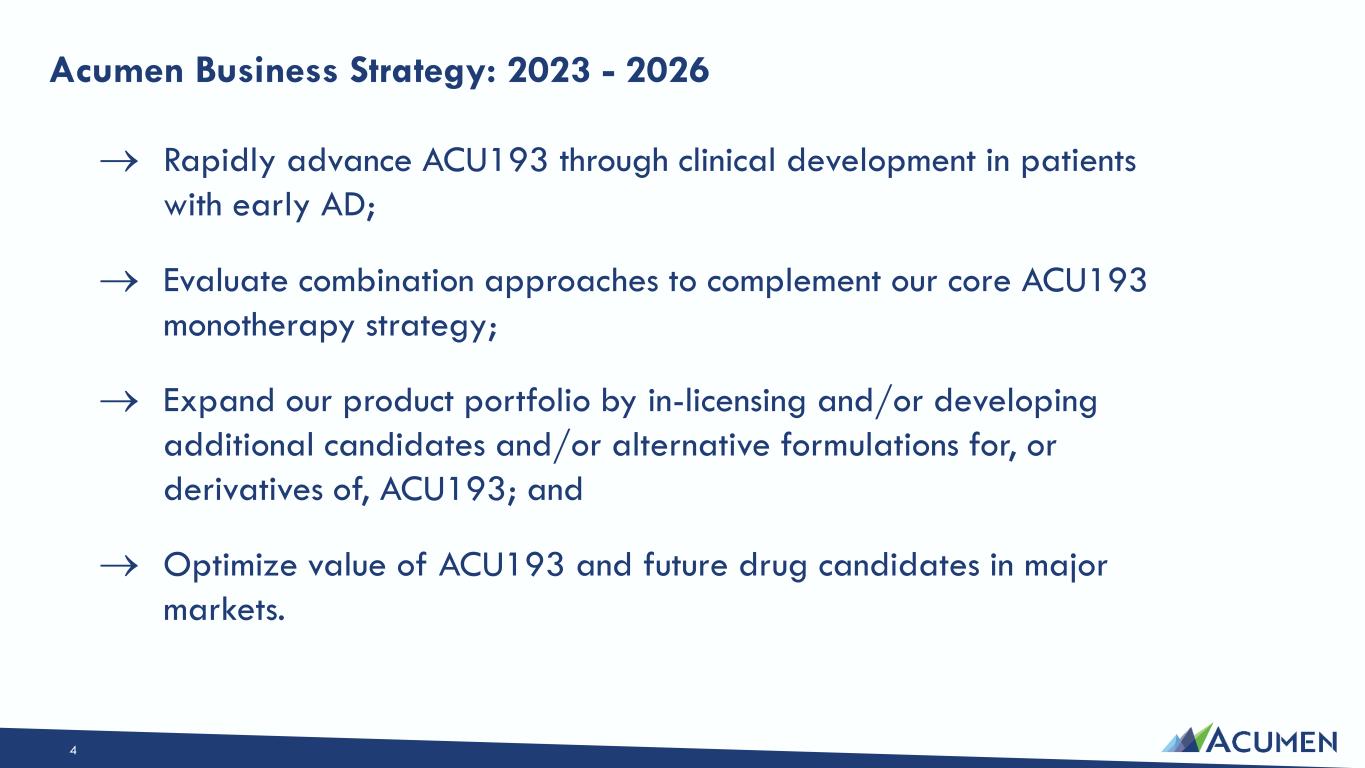 Acumen Business Strategy: 2023 - 2026

→ Rapidly advance ACU193 through clinical development in patients with early AD;

→ Evaluate combination approaches to complement our core ACU193 monotherapy strategy;

→ Expand our product portfolio by in-licensing and/or developing additional candidates and/or alternative formulations for, or derivatives of, ACU193; and

→ Optimize value of ACU193 and future drug candidates in major markets.

4

ACUMEN